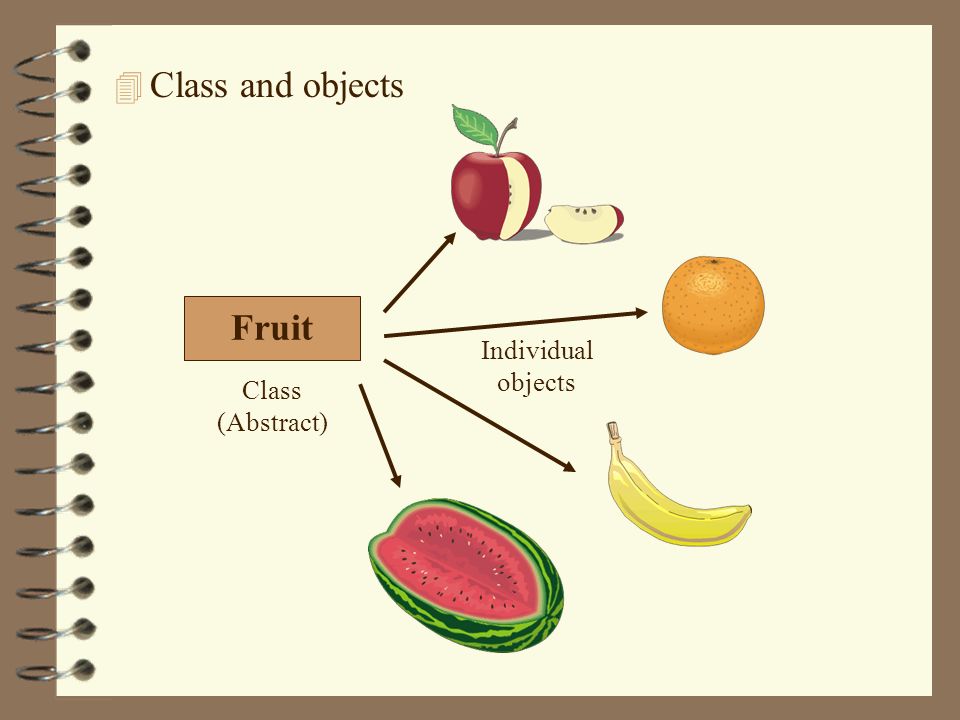 Class and objects

Fruit

Class
(Abstract)

Individual
objects